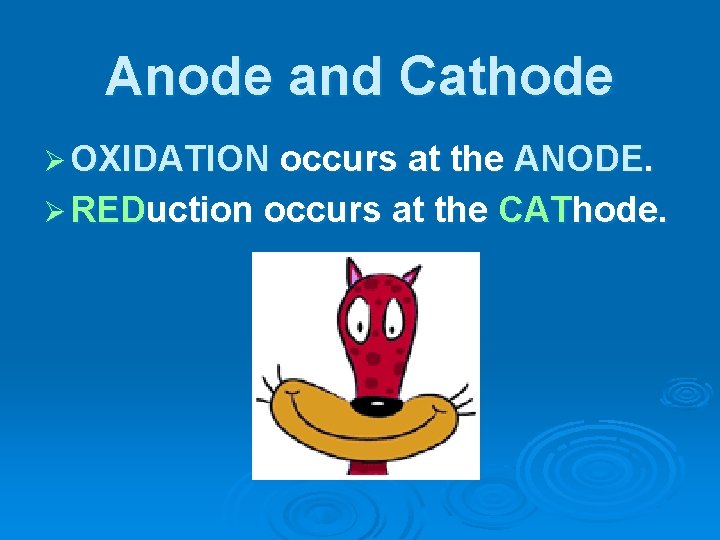 Anode and Cathode

➢ OXIDATION occurs at the ANODE.
➢ REDuction occurs at the CAThode.